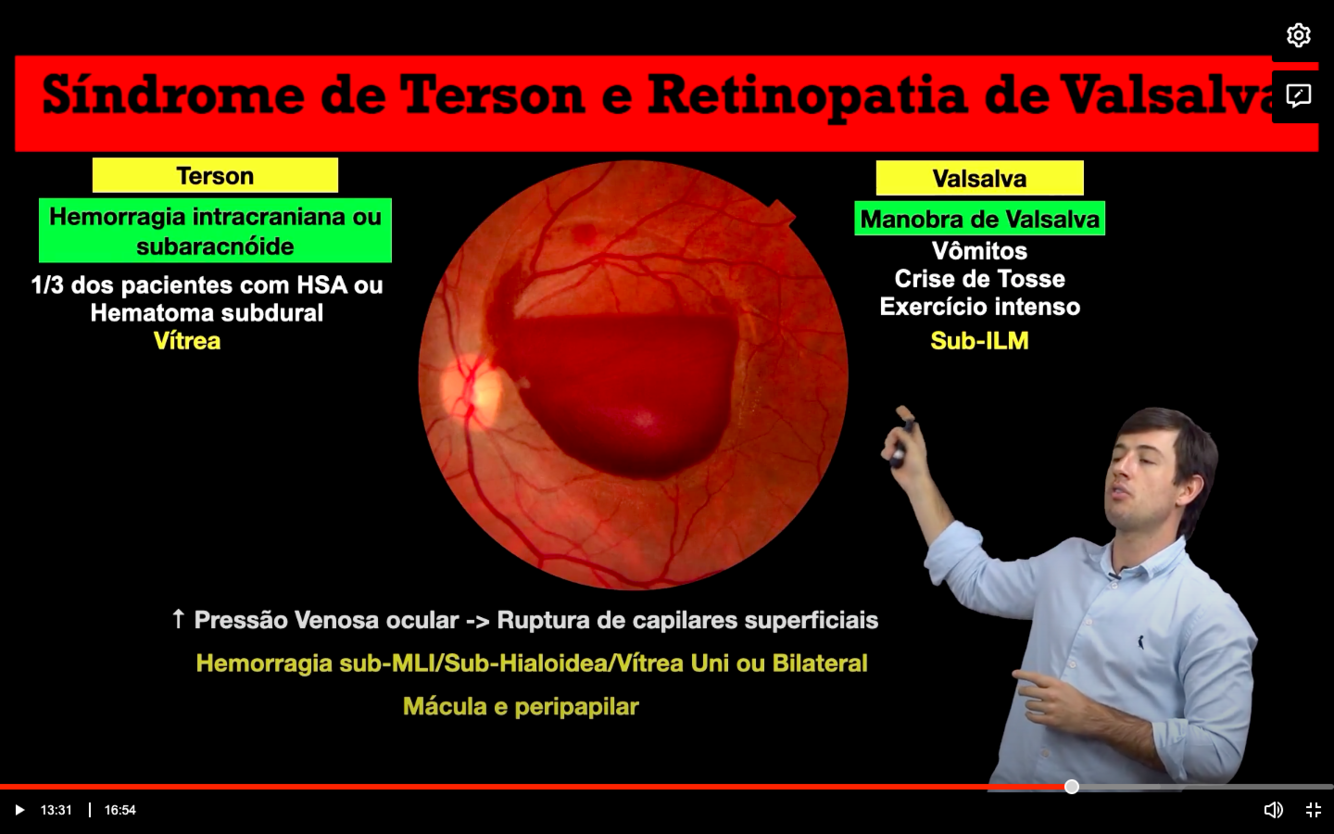 Síndrome de Terson e Retinopatia de Valsalva

Terson

Hemorragia intracraniana ou subaracnóide

1/3 dos pacientes com HSA ou Hematoma subdural

Vítrea

Valsalva

Manobra de Valsalva

Vômitos

Crise de Tosse

Exercício intenso

Sub-ILM

↑ Pressão Venosa ocular -> Ruptura de capilares superficiais

Hemorragia sub-MLI/Sub-Hialoidea/Vítrea Uni ou Bilateral

Mácula e peripapilar

13:31 | 16:54